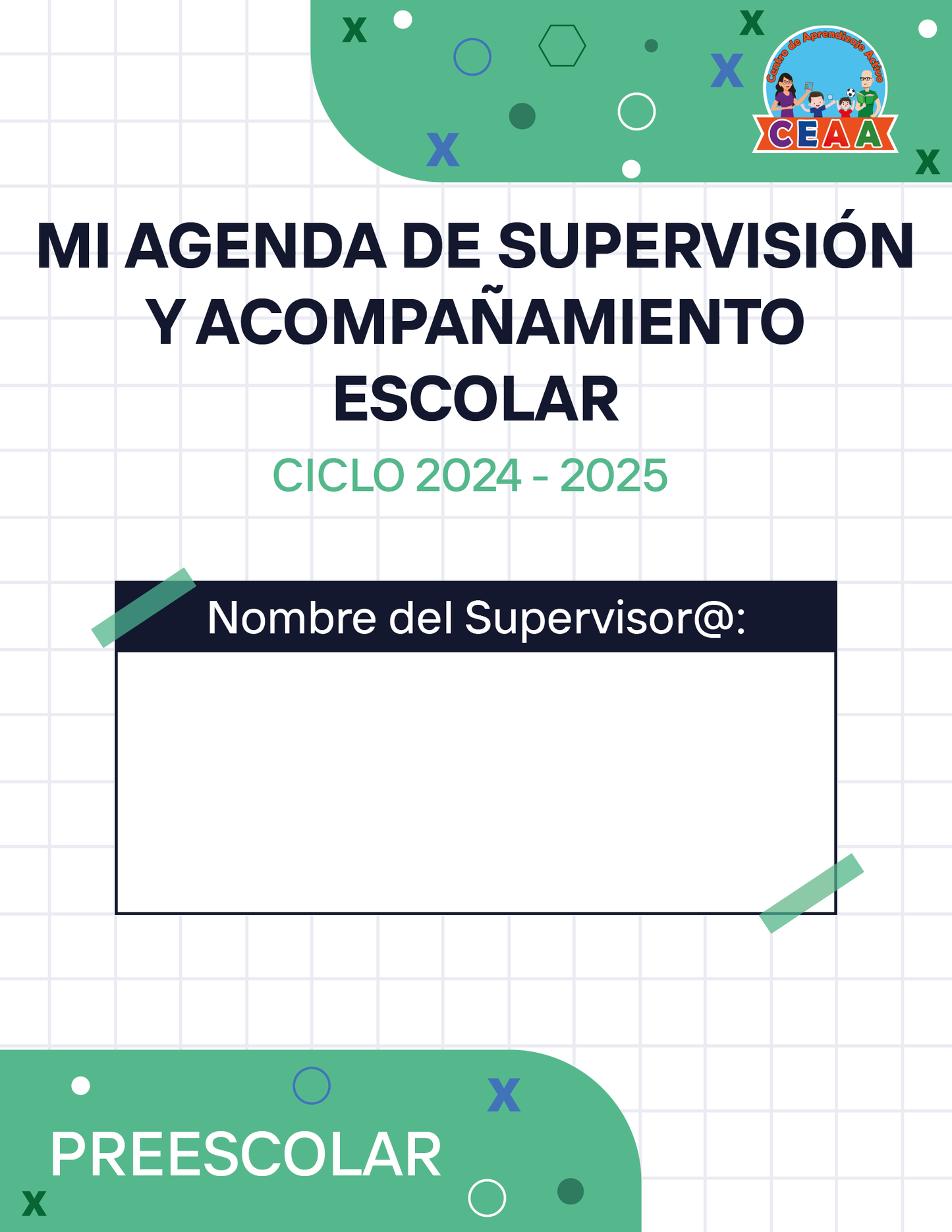 Centro de Aprendizaje Activo
CEAA

MI AGENDA DE SUPERVISIÓN Y ACOMPAÑAMIENTO ESCOLAR

CICLO 2024 - 2025

Nombre del Supervisor@:

PREESCOLAR